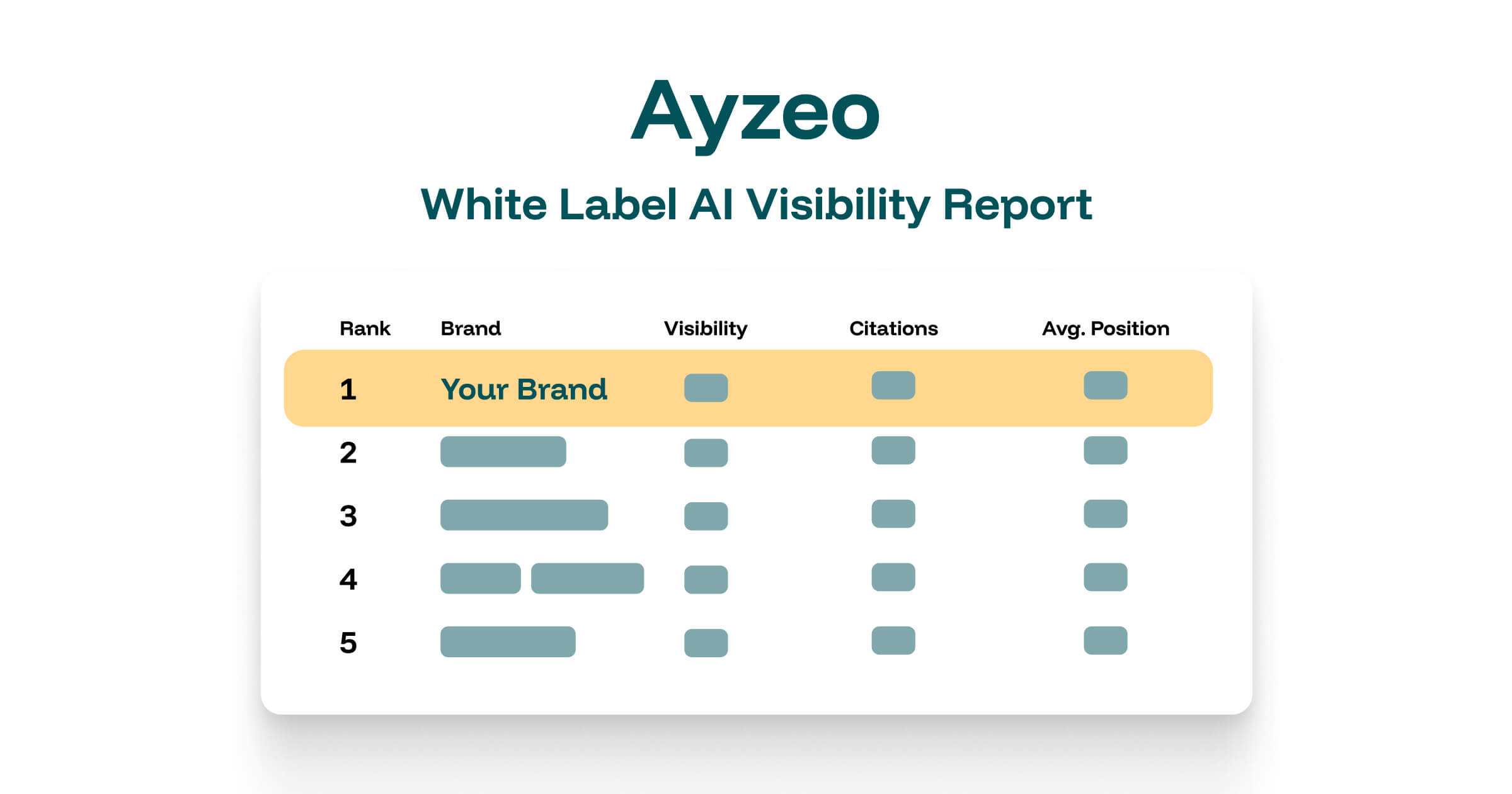 Ayzeo

White Label AI Visibility Report

| Rank | Brand | Visibility | Citations | Avg. Position |
|---|---|---|---|---|
| 1 | Your Brand | | | |
| 2 | | | | |
| 3 | | | | |
| 4 | | | | |
| 5 | | | | |